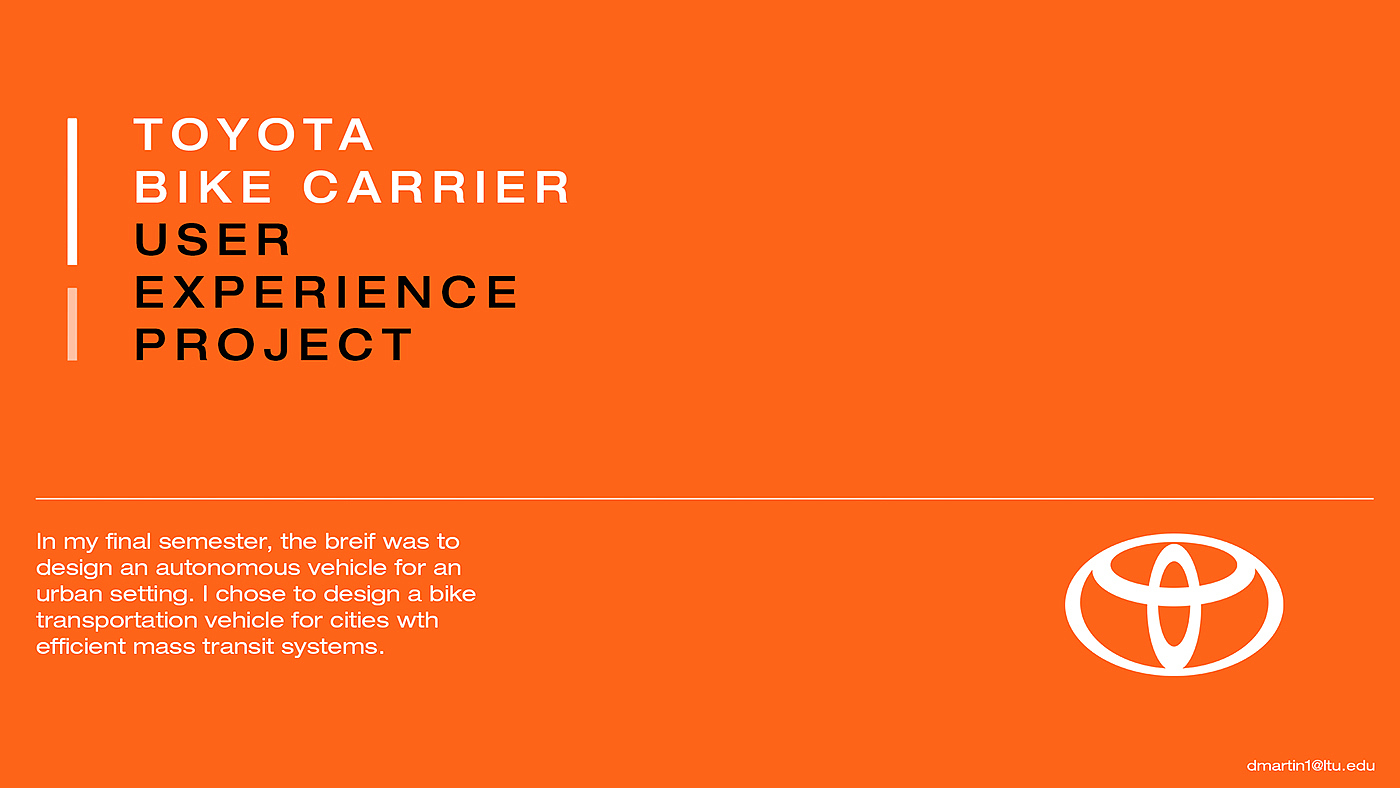 TOYOTA
BIKE CARRIER
USER
EXPERIENCE
PROJECT

In my final semester, the breif was to design an autonomous vehicle for an urban setting. I chose to design a bike transportation vehicle for cities wth efficient mass transit systems.

dmartin1@ltu.edu